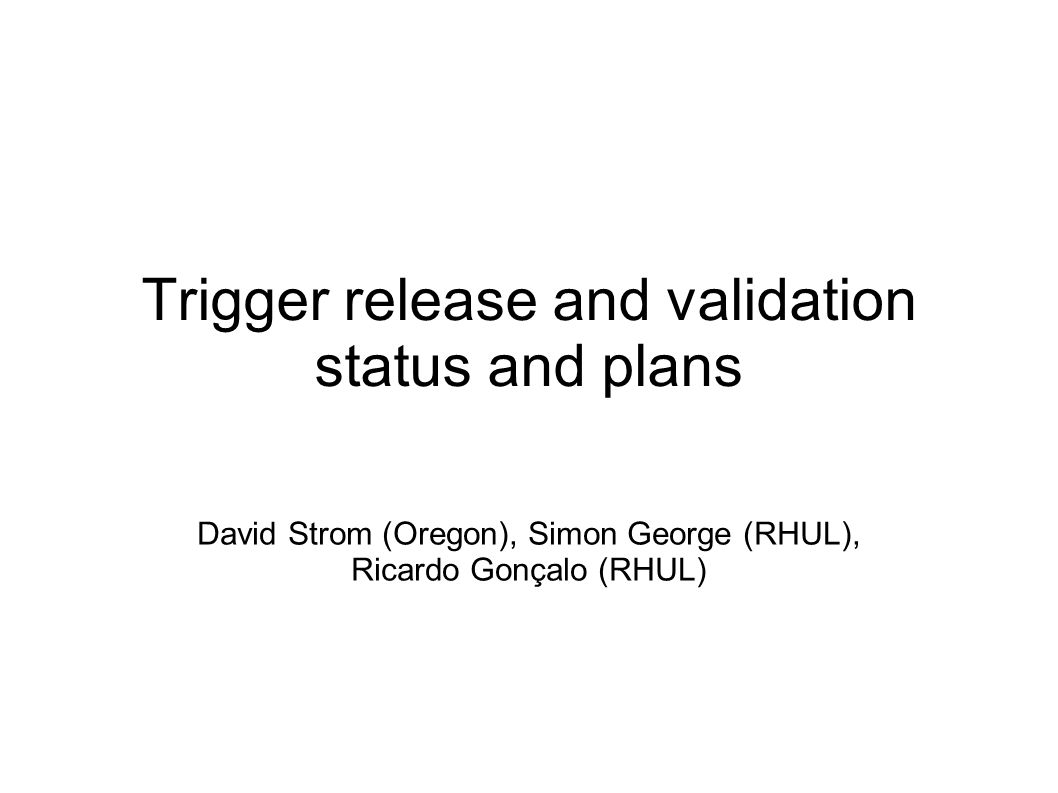 Trigger release and validation status and plans

David Strom (Oregon), Simon George (RHUL), Ricardo Gonçalo (RHUL)